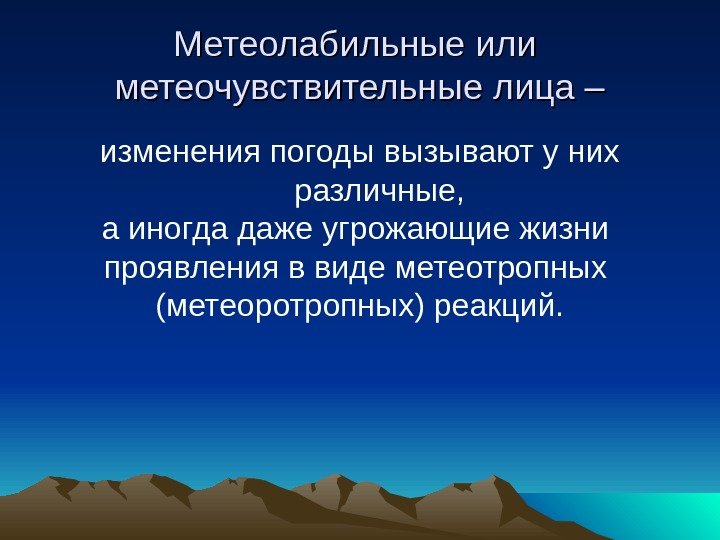 Метеолабильные или метеочувствительные лица –

изменения погоды вызывают у них различные,
а иногда даже угрожающие жизни проявления в виде метеотропных (метеоротропных) реакций.